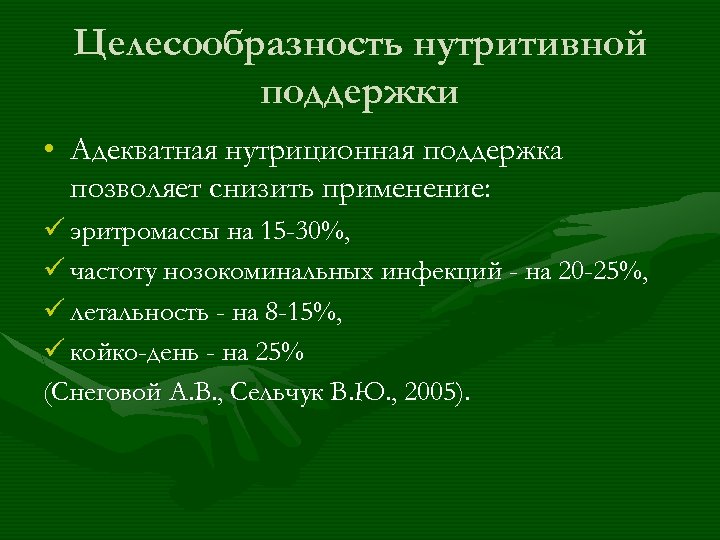 Целесообразность нутритивной поддержки

• Адекватная нутриционная поддержка позволяет снизить применение:

✓ эритромассы на 15-30%,

✓ частоту нозокоминальных инфекций - на 20-25%,

✓ летальность - на 8-15%,

✓ койко-день - на 25%

(Снеговой А.В., Сельчук В.Ю., 2005).